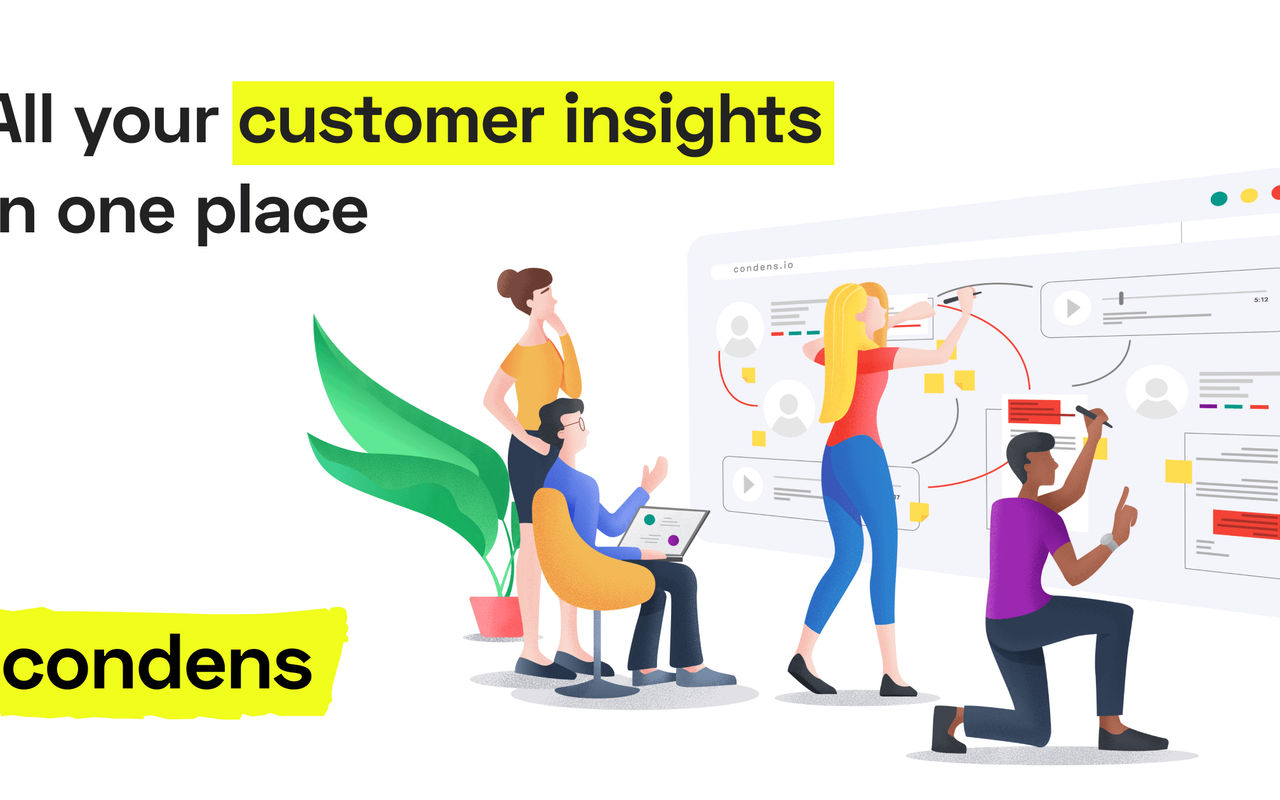 All your customer insights
n one place

condens.io

5:12

condens